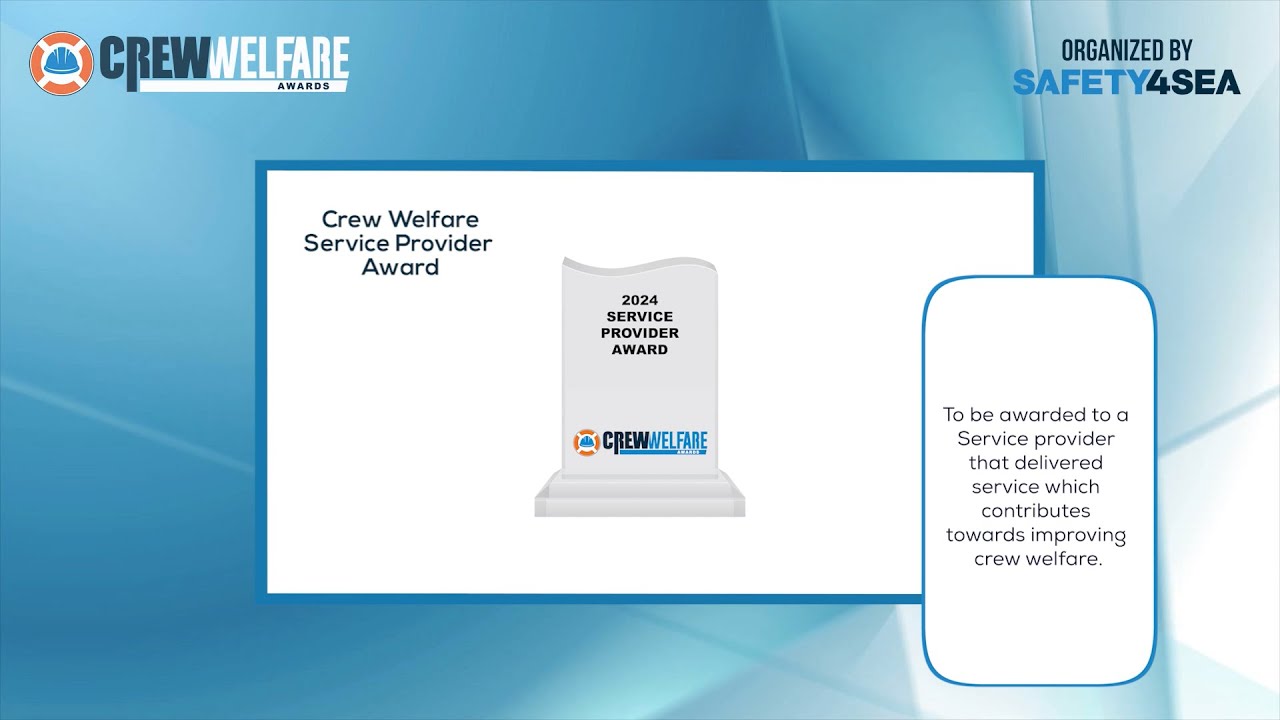 CREWWELFARE
AWARDS

ORGANIZED BY
SAFETY4SEA

Crew Welfare Service Provider Award

2024
SERVICE
PROVIDER
AWARD

CREWWELFARE
AWARDS

To be awarded to a Service provider that delivered service which contributes towards improving crew welfare.